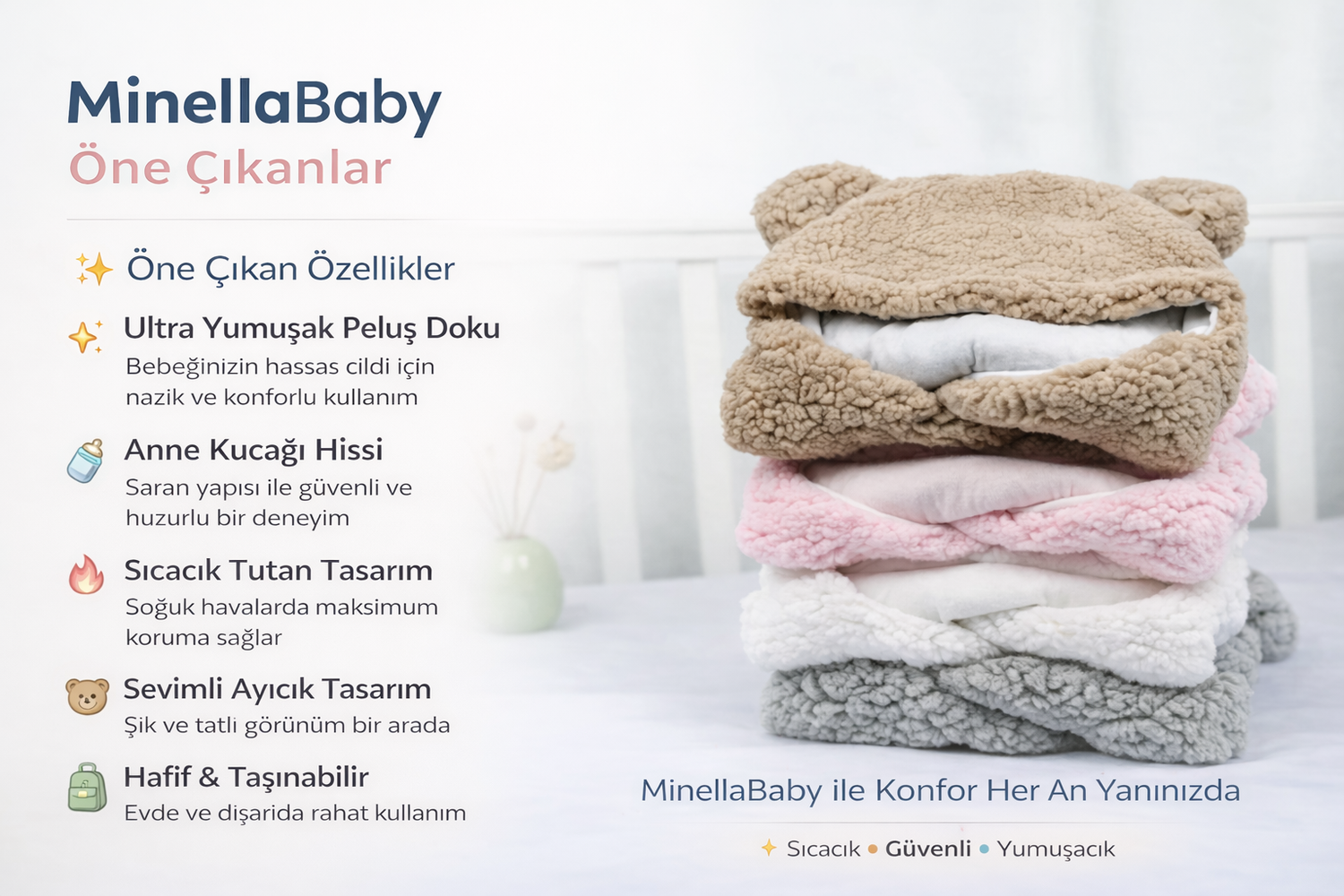 MinellaBaby
Öne Çıkanlar

Öne Çıkan Özellikler

Ultra Yumuşak Peluş Doku
Bebeğinizin hassas cildi için nazik ve konforlu kullanım

Anne Kucağı Hissi
Saran yapısı ile güvenli ve huzurlu bir deneyim

Sıcacık Tutan Tasarım
Soğuk havalarda maksimum koruma sağlar

Sevimli Ayıcık Tasarım
Şik ve tatlı görünüm bir arada

Hafif & Taşınabilir
Evde ve dişarida rahat kullanım

MinellaBaby ile Konfor Her An Yanınızda

Sıcacık • Güvenli • Yumuşacık